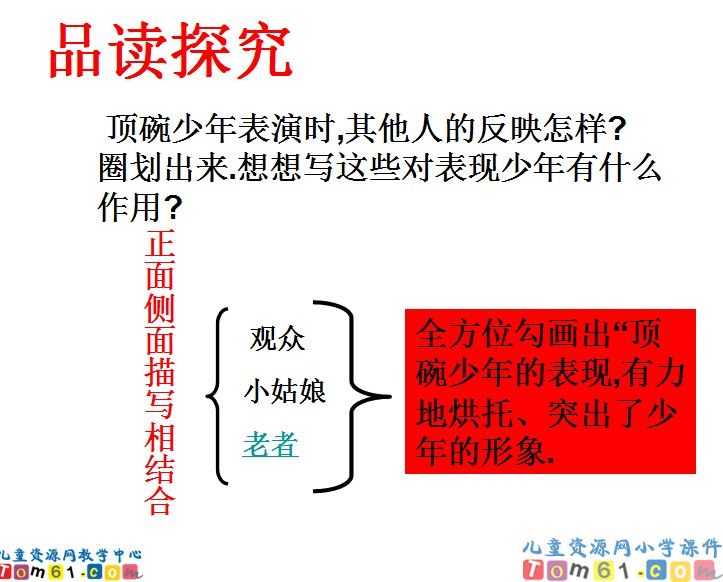 品读探究

顶碗少年表演时,其他人的反映怎样?圈划出来.想想写这些对表现少年有什么作用?

正面侧面描写相结合

观众
小姑娘
老者

全方位勾画出“顶碗少年的表现,有力地烘托、突出了少年的形象.

儿童资源网教学中心
Tom61.com

儿童资源网小学课件
Tom61.com